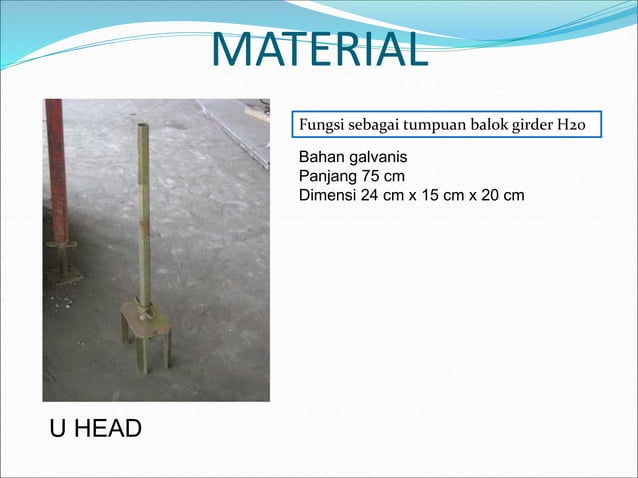 MATERIAL

Fungsi sebagai tumpuan balok girder H20

Bahan galvanis
Panjang 75 cm
Dimensi 24 cm x 15 cm x 20 cm

U HEAD